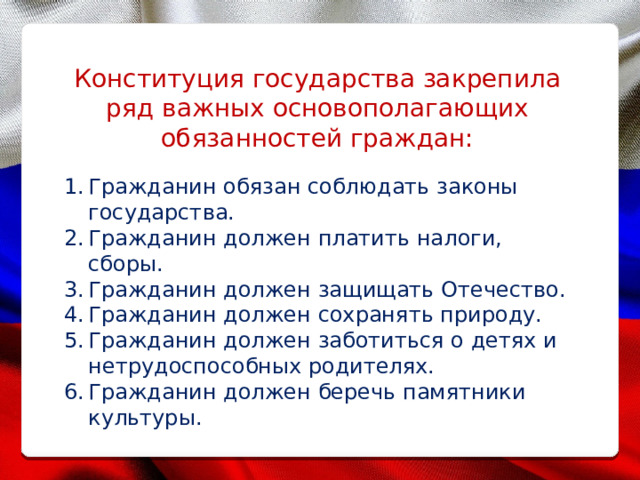 Конституция государства закрепила ряд важных основополагающих обязанностей граждан:

1. Гражданин обязан соблюдать законы государства.
2. Гражданин должен платить налоги, сборы.
3. Гражданин должен защищать Отечество.
4. Гражданин должен сохранять природу.
5. Гражданин должен заботиться о детях и нетрудоспособных родителях.
6. Гражданин должен беречь памятники культуры.